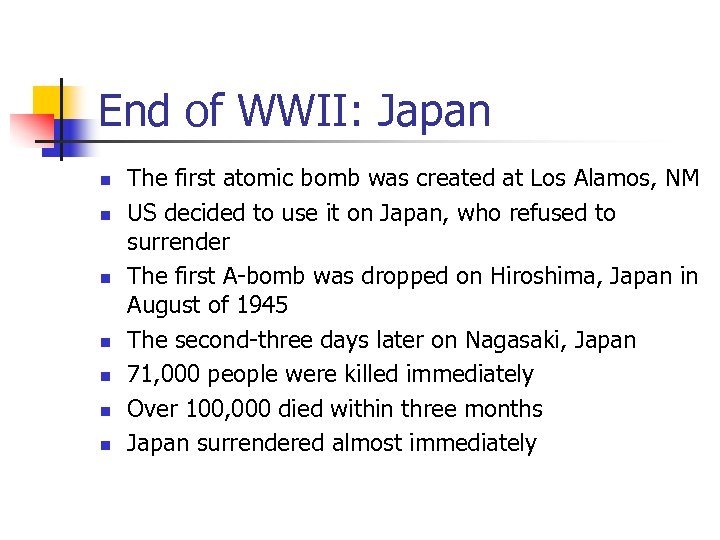 End of WWII: Japan

- The first atomic bomb was created at Los Alamos, NM
- US decided to use it on Japan, who refused to surrender
- The first A-bomb was dropped on Hiroshima, Japan in August of 1945
- The second-three days later on Nagasaki, Japan
- 71,000 people were killed immediately
- Over 100,000 died within three months
- Japan surrendered almost immediately